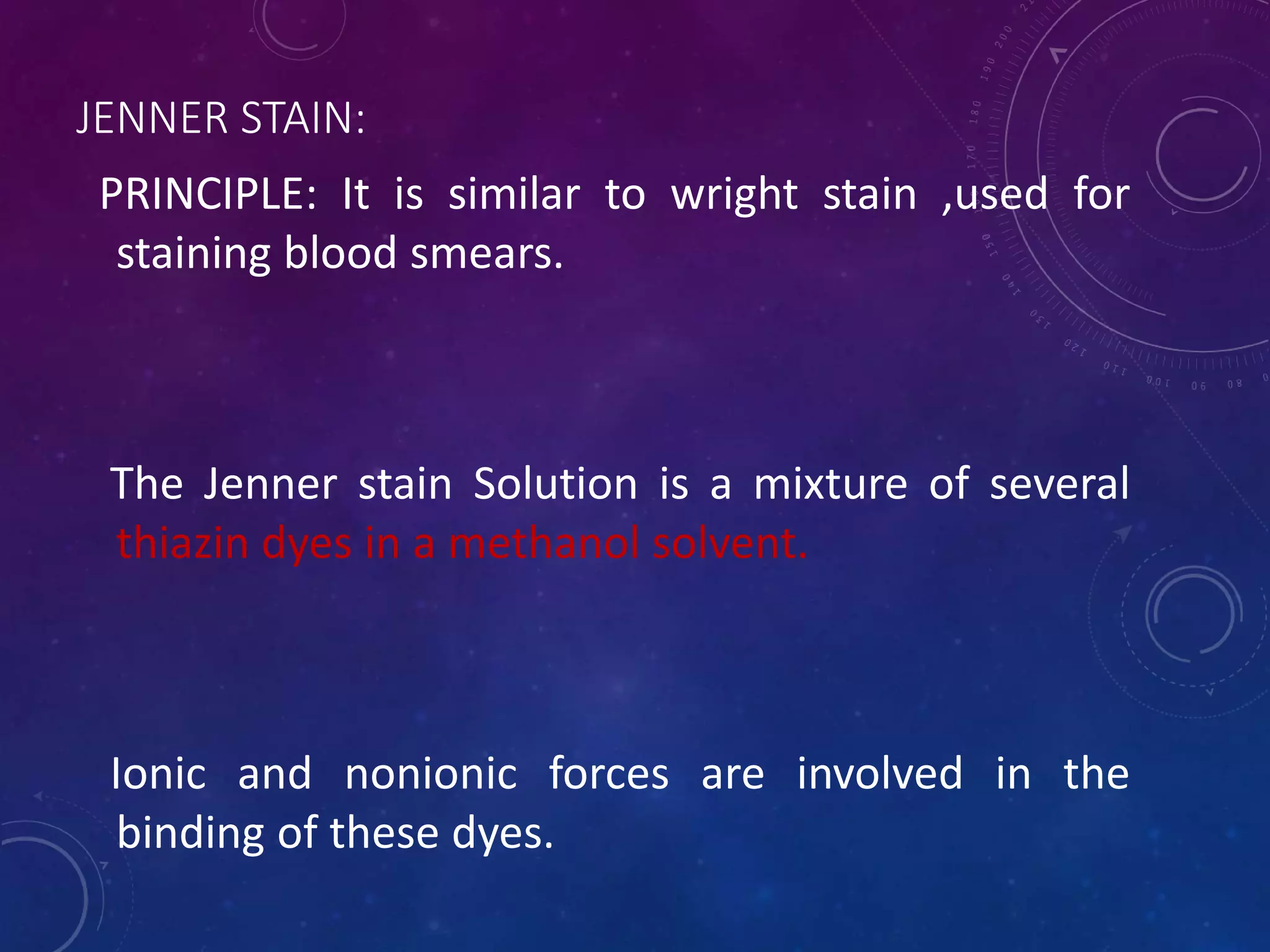 JENNER STAIN:

PRINCIPLE: It is similar to wright stain ,used for staining blood smears.

The Jenner stain Solution is a mixture of several thiazin dyes in a methanol solvent.

Ionic and nonionic forces are involved in the binding of these dyes.